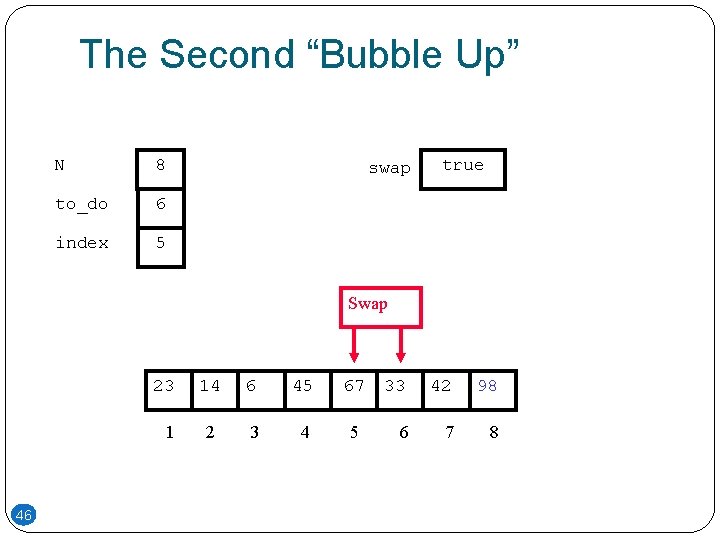 The Second “Bubble Up”

N 8

to_do 6

index 5

swap true

Swap

| 23 | 14 | 6 | 45 | 67 | 33 | 42 | 98 |
|---|---|---|---|---|---|---|---|
| 1 | 2 | 3 | 4 | 5 | 6 | 7 | 8 |

46